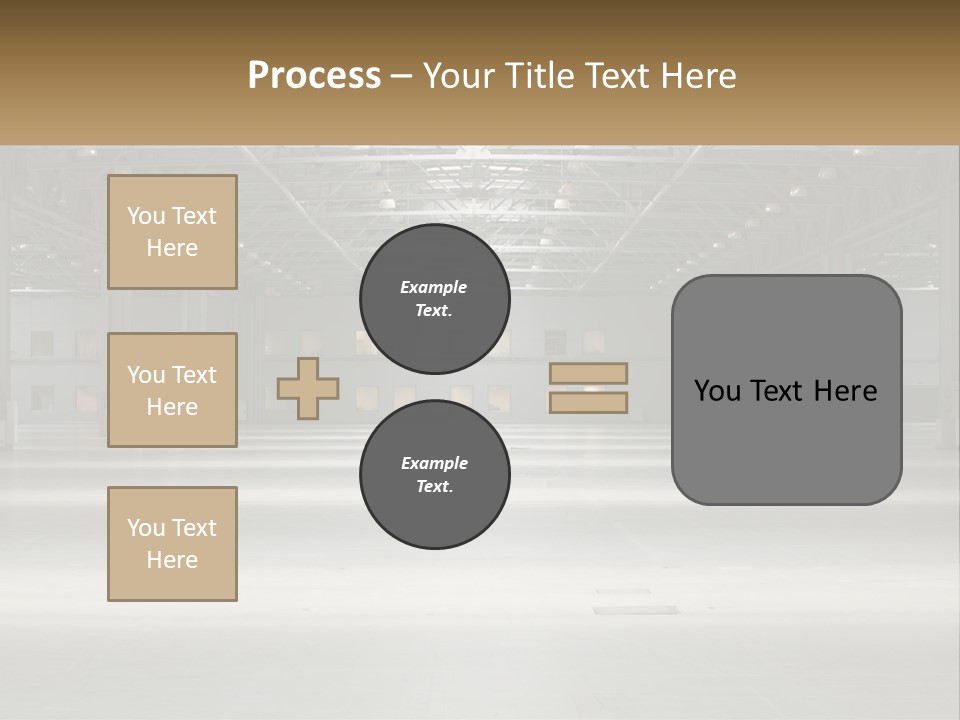 Process – Your Title Text Here

You Text Here

You Text Here

You Text Here

Example Text.

Example Text.

You Text Here